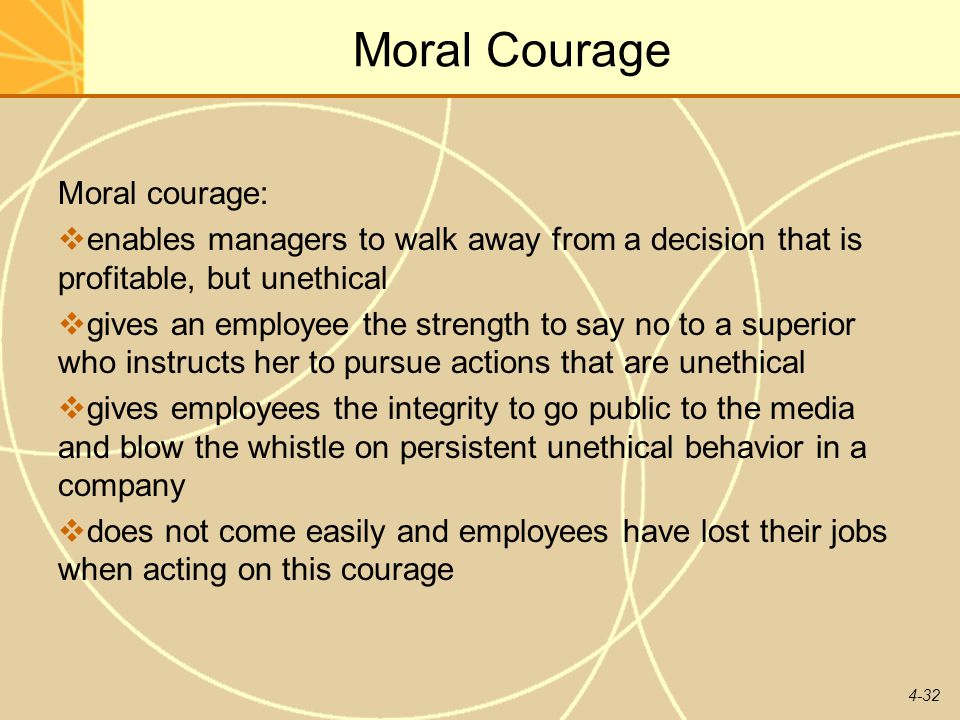 Moral Courage

Moral courage:

❖enables managers to walk away from a decision that is profitable, but unethical

❖gives an employee the strength to say no to a superior who instructs her to pursue actions that are unethical

❖gives employees the integrity to go public to the media and blow the whistle on persistent unethical behavior in a company

❖does not come easily and employees have lost their jobs when acting on this courage

4-32